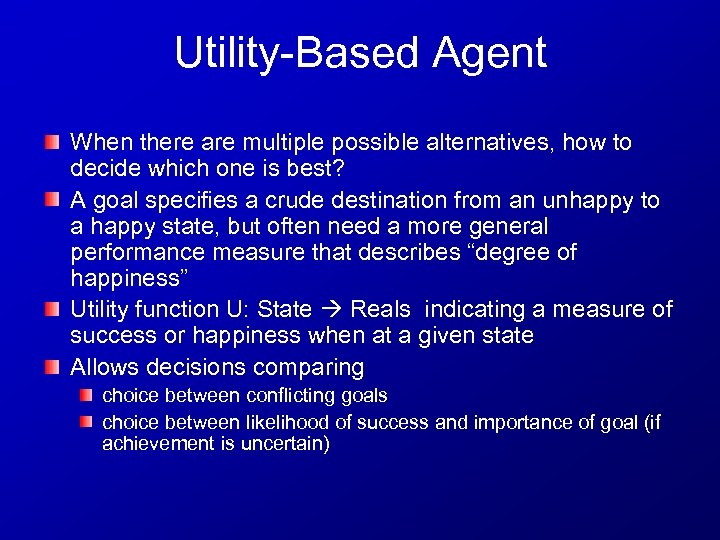 Utility-Based Agent

When there are multiple possible alternatives, how to decide which one is best?

A goal specifies a crude destination from an unhappy to a happy state, but often need a more general performance measure that describes “degree of happiness”

Utility function U: State → Reals indicating a measure of success or happiness when at a given state

Allows decisions comparing

choice between conflicting goals

choice between likelihood of success and importance of goal (if achievement is uncertain)